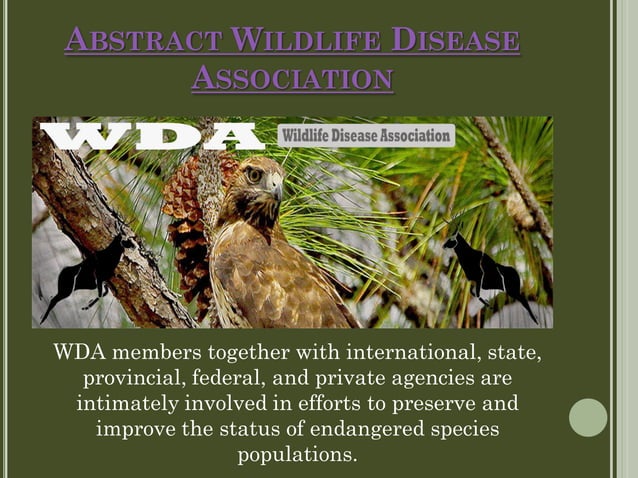 ABSTRACT WILDLIFE DISEASE ASSOCIATION

WDA

Wildlife Disease Association

WDA members together with international, state, provincial, federal, and private agencies are intimately involved in efforts to preserve and improve the status of endangered species populations.